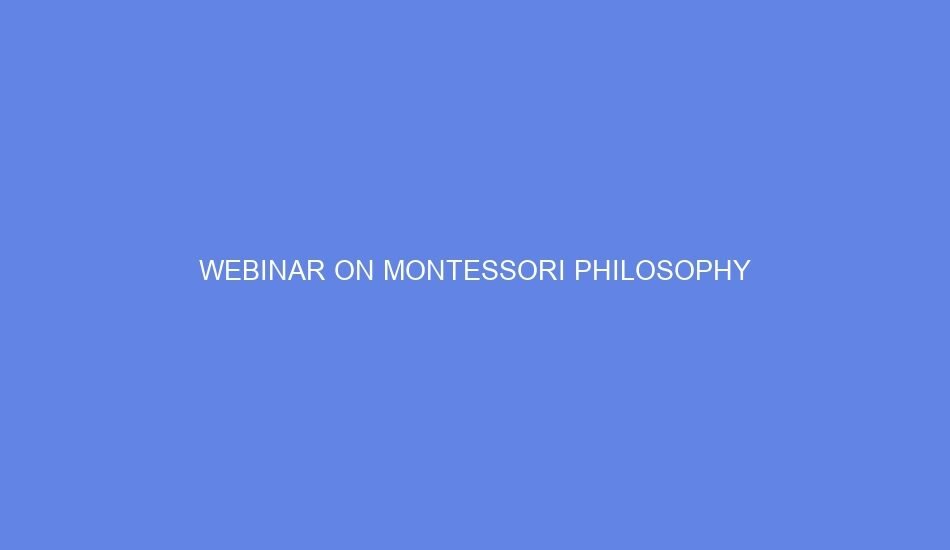 WEBINAR ON MONTESSORI PHILOSOPHY